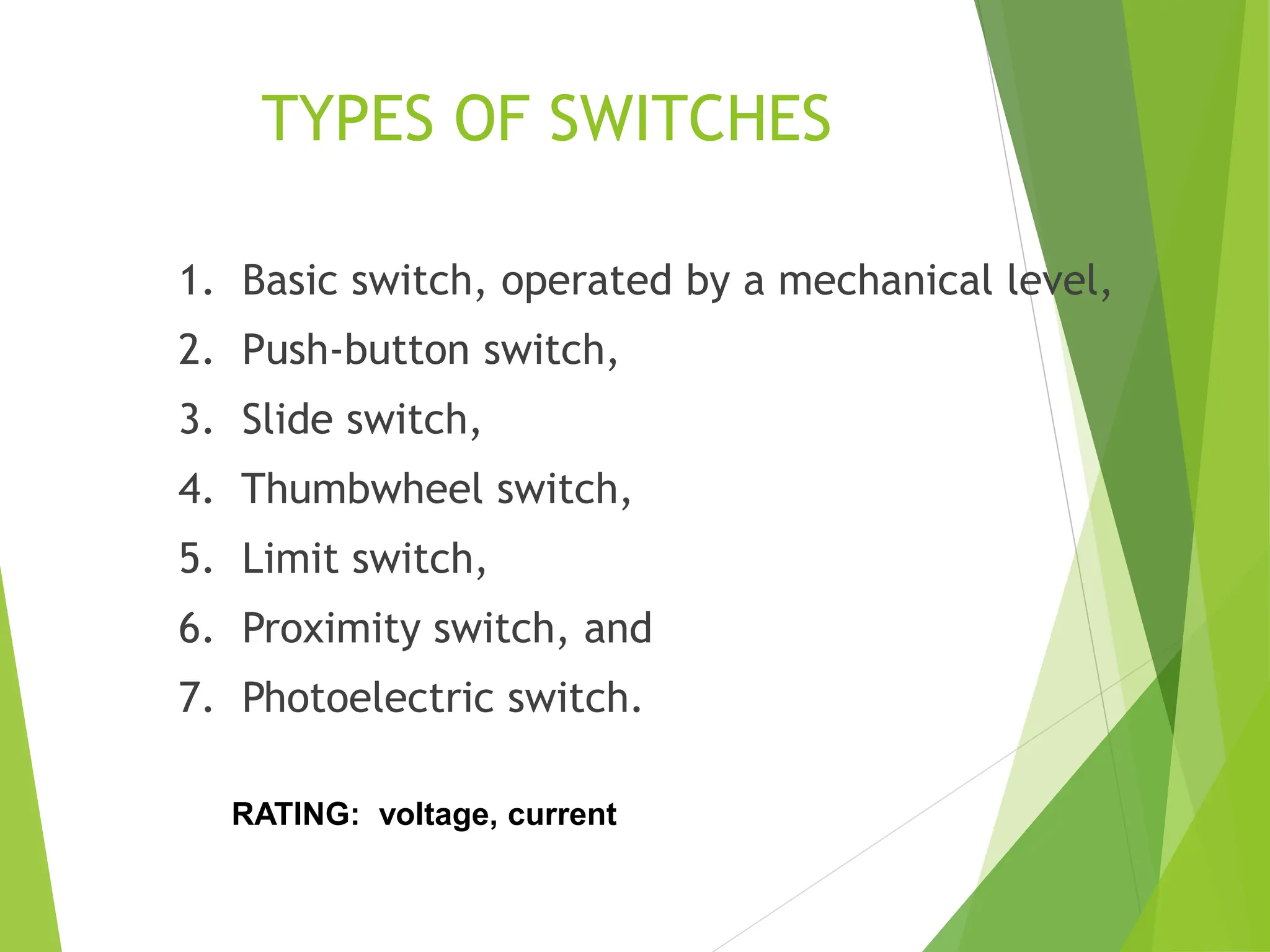 TYPES OF SWITCHES

1. Basic switch, operated by a mechanical level,
2. Push-button switch,
3. Slide switch,
4. Thumbwheel switch,
5. Limit switch,
6. Proximity switch, and
7. Photoelectric switch.

RATING: voltage, current